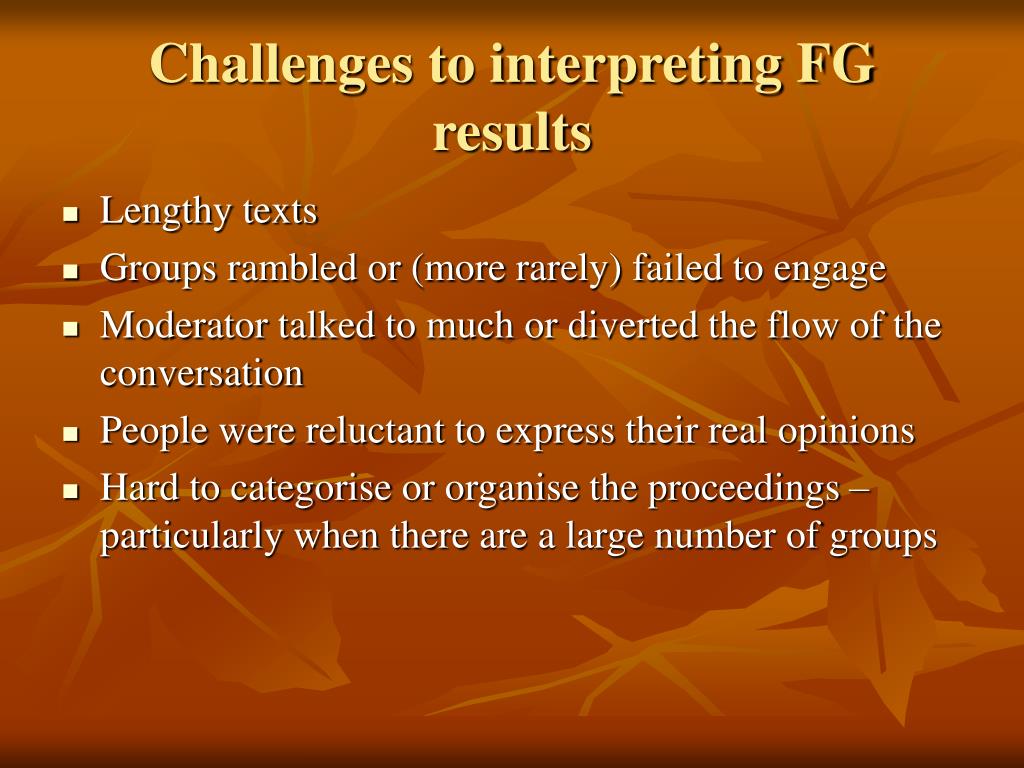 Challenges to interpreting FG results

- Lengthy texts
- Groups rambled or (more rarely) failed to engage
- Moderator talked to much or diverted the flow of the conversation
- People were reluctant to express their real opinions
- Hard to categorise or organise the proceedings – particularly when there are a large number of groups